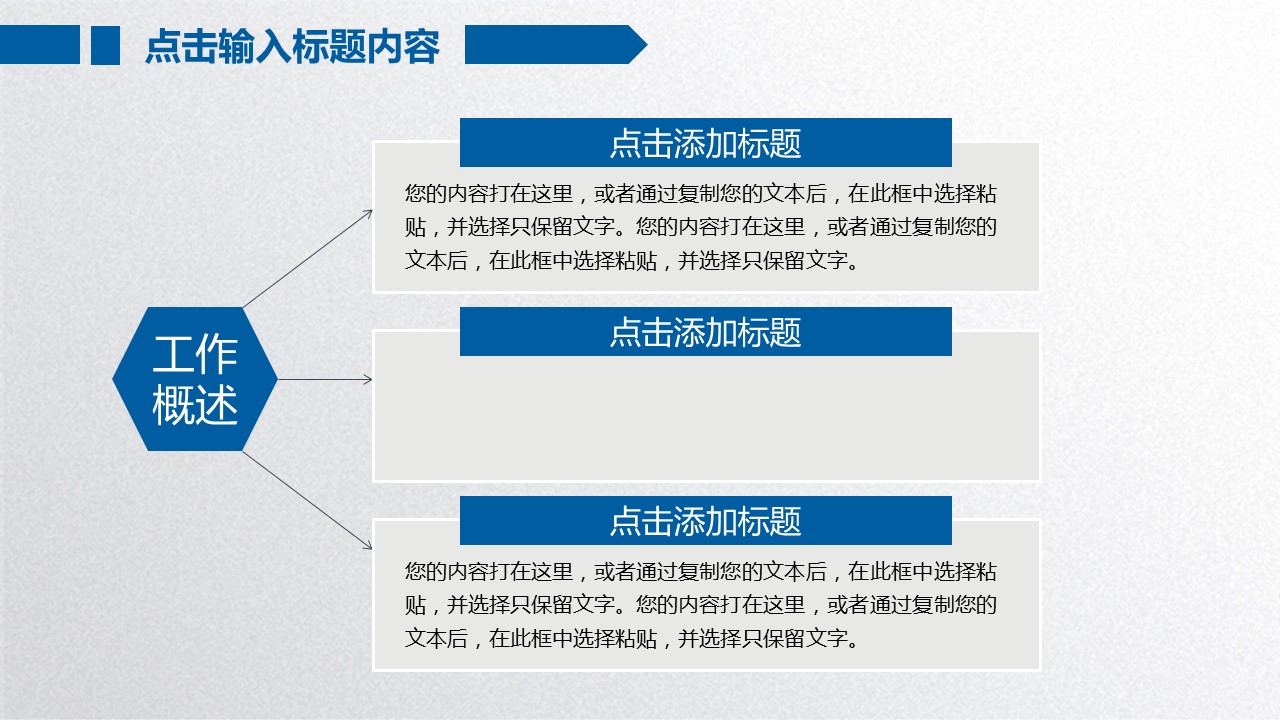 点击输入标题内容

工作概述

点击添加标题

您的内容打在这里，或者通过复制您的文本后，在此框中选择粘贴，并选择只保留文字。您的内容打在这里，或者通过复制您的文本后，在此框中选择粘贴，并选择只保留文字。

点击添加标题

点击添加标题

您的内容打在这里，或者通过复制您的文本后，在此框中选择粘贴，并选择只保留文字。您的内容打在这里，或者通过复制您的文本后，在此框中选择粘贴，并选择只保留文字。